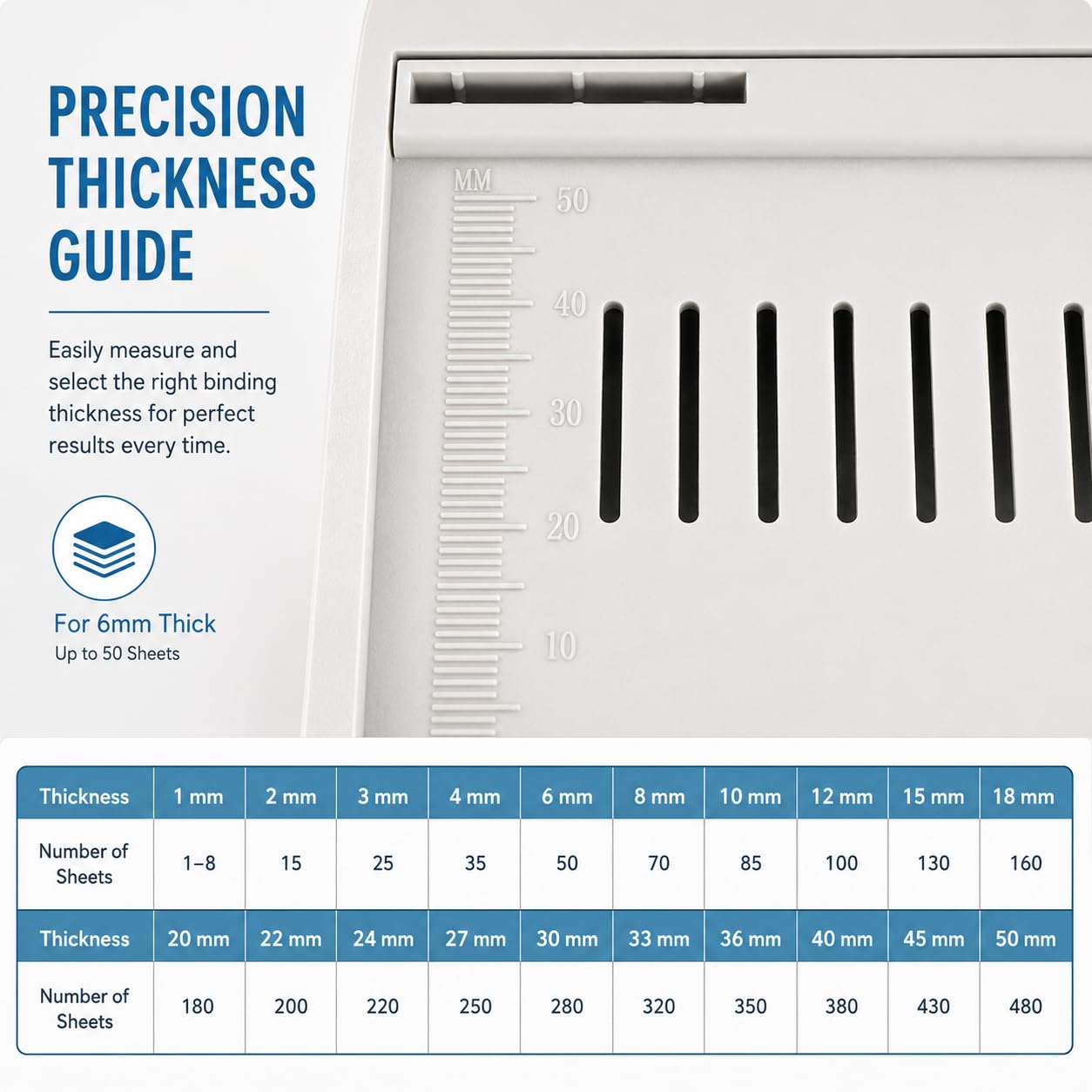 PRECISION THICKNESS GUIDE

Easily measure and select the right binding thickness for perfect results every time.

For 6mm Thick
Up to 50 Sheets

MM
50
40
30
20
10

| Thickness | 1 mm | 2 mm | 3 mm | 4 mm | 6 mm | 8 mm | 10 mm | 12 mm | 15 mm | 18 mm |
|---|---|---|---|---|---|---|---|---|---|---|
| Number of Sheets | 1–8 | 15 | 25 | 35 | 50 | 70 | 85 | 100 | 130 | 160 |
| Thickness | 20 mm | 22 mm | 24 mm | 27 mm | 30 mm | 33 mm | 36 mm | 40 mm | 45 mm | 50 mm |
| Number of Sheets | 180 | 200 | 220 | 250 | 280 | 320 | 350 | 380 | 430 | 480 |